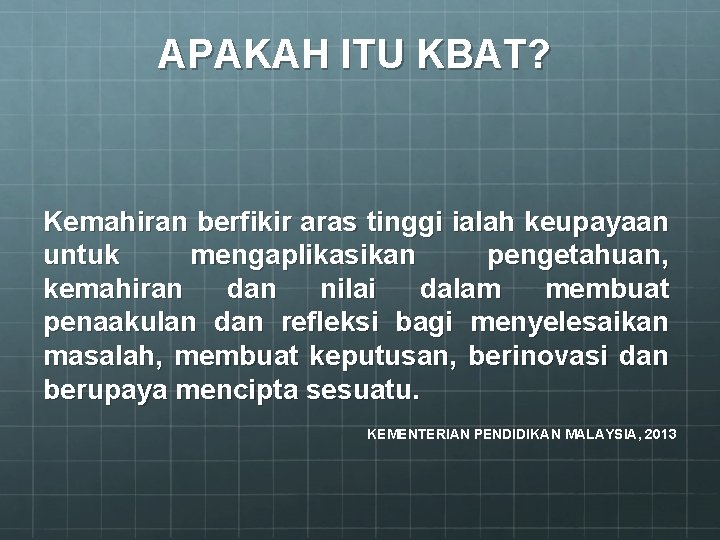 APAKAH ITU KBAT?

Kemahiran berfikir aras tinggi ialah keupayaan untuk mengaplikasikan pengetahuan, kemahiran dan nilai dalam membuat penaakulan dan refleksi bagi menyelesaikan masalah, membuat keputusan, berinovasi dan berupaya mencipta sesuatu.

KEMENTERIAN PENDIDIKAN MALAYSIA, 2013